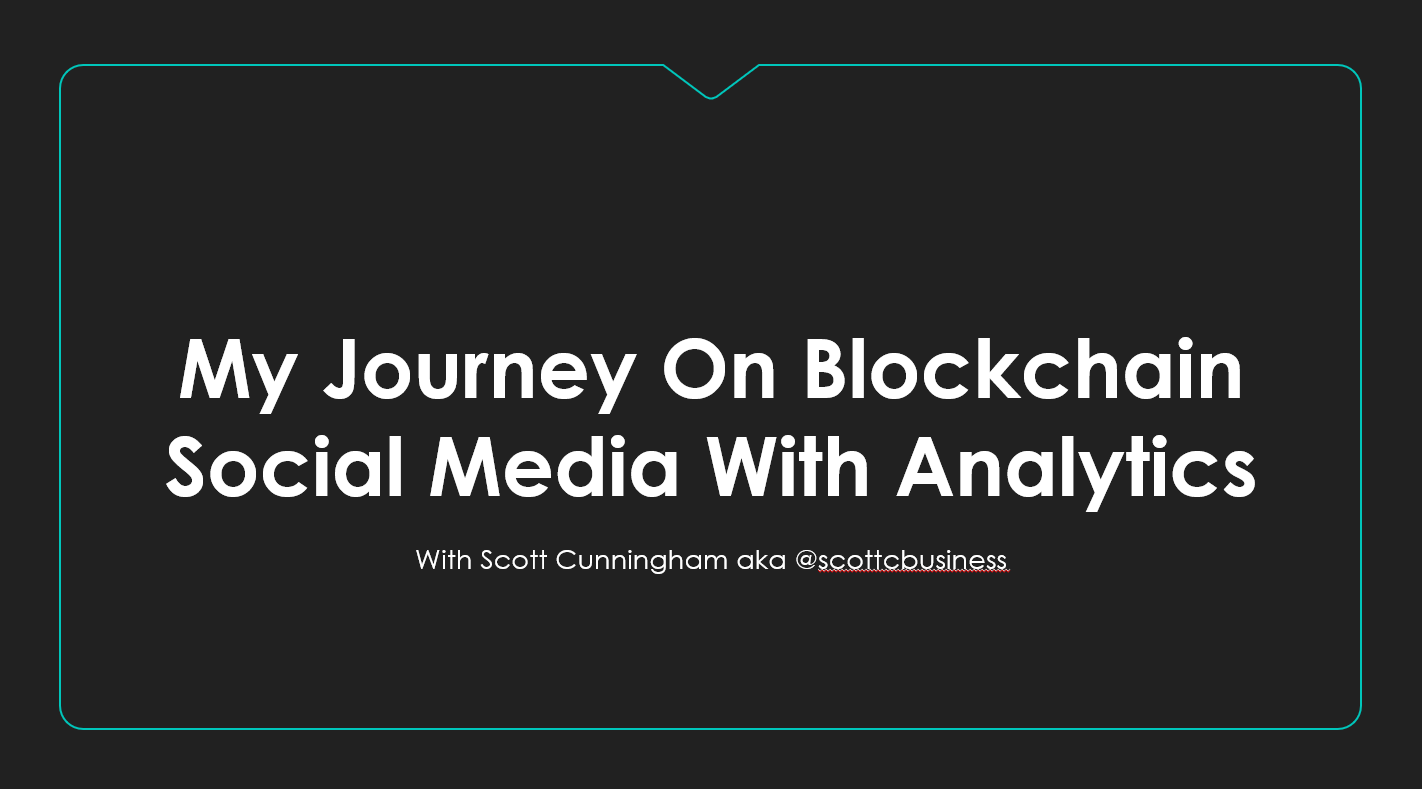 My Journey On Blockchain Social Media With Analytics

With Scott Cunningham aka @scottcbusiness